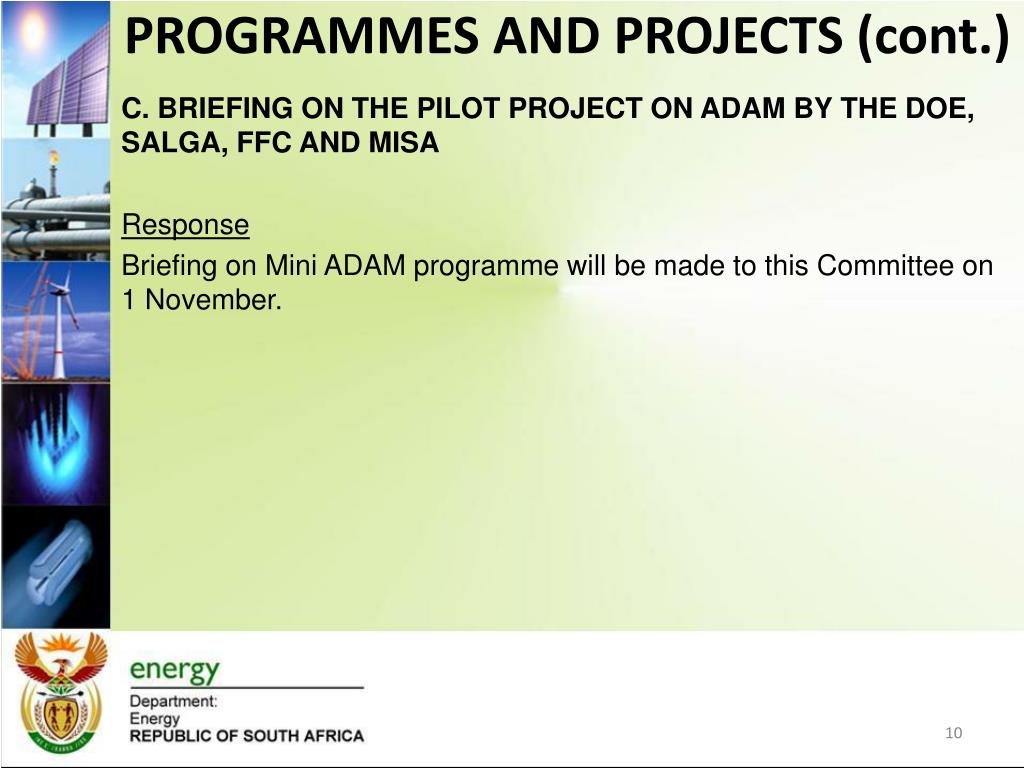 PROGRAMMES AND PROJECTS (cont.)

C. BRIEFING ON THE PILOT PROJECT ON ADAM BY THE DOE, SALGA, FFC AND MISA

Response

Briefing on Mini ADAM programme will be made to this Committee on 1 November.

energy
Department:
Energy
REPUBLIC OF SOUTH AFRICA

10